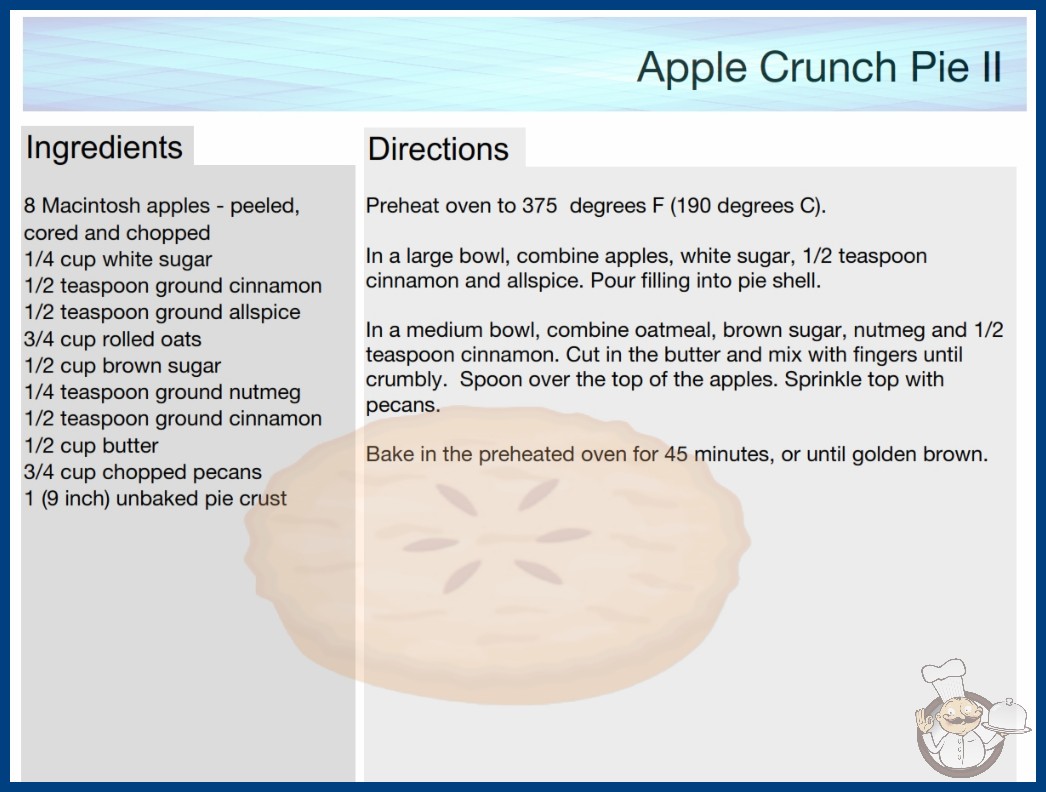 Apple Crunch Pie II

Ingredients

8 Macintosh apples - peeled, cored and chopped
1/4 cup white sugar
1/2 teaspoon ground cinnamon
1/2 teaspoon ground allspice
3/4 cup rolled oats
1/2 cup brown sugar
1/4 teaspoon ground nutmeg
1/2 teaspoon ground cinnamon
1/2 cup butter
3/4 cup chopped pecans
1 (9 inch) unbaked pie crust

Directions

Preheat oven to 375 degrees F (190 degrees C).

In a large bowl, combine apples, white sugar, 1/2 teaspoon cinnamon and allspice. Pour filling into pie shell.

In a medium bowl, combine oatmeal, brown sugar, nutmeg and 1/2 teaspoon cinnamon. Cut in the butter and mix with fingers until crumbly. Spoon over the top of the apples. Sprinkle top with pecans.

Bake in the preheated oven for 45 minutes, or until golden brown.